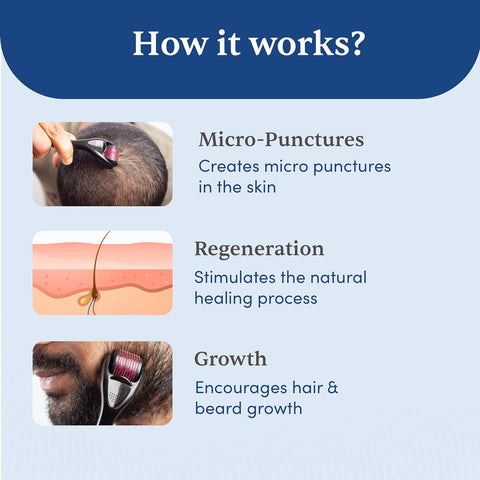 How it works?

Micro-Punctures
Creates micro punctures in the skin

Regeneration
Stimulates the natural healing process

Growth
Encourages hair & beard growth